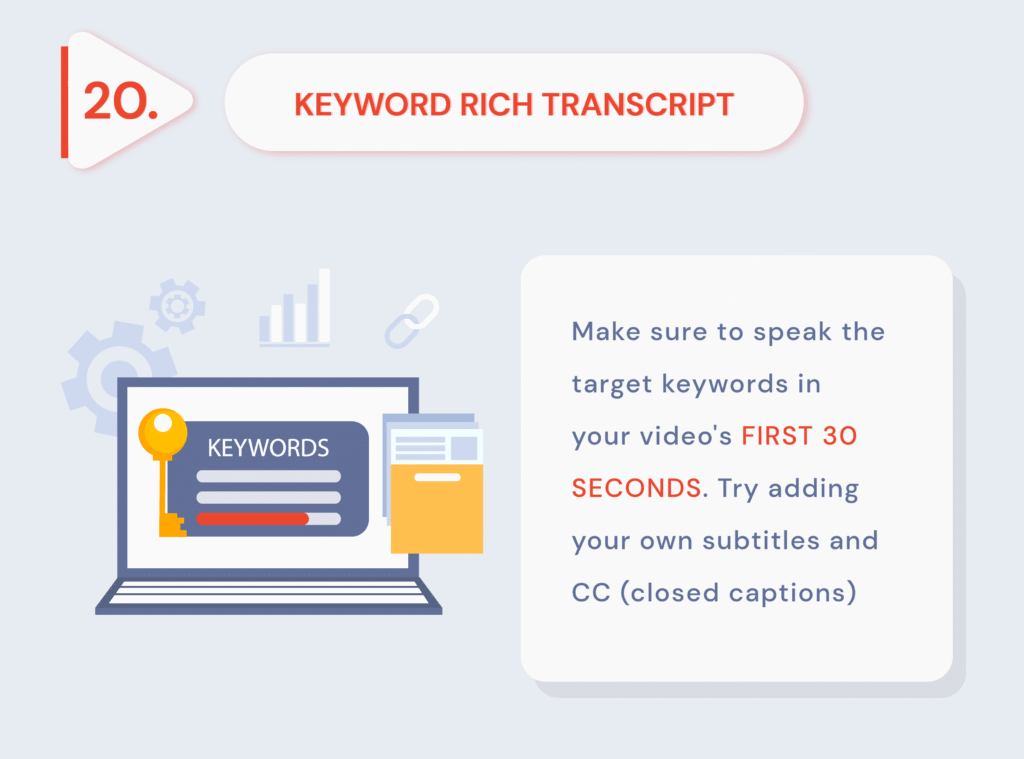 20.

KEYWORD RICH TRANSCRIPT

KEYWORDS

Make sure to speak the target keywords in your video's FIRST 30 SECONDS. Try adding your own subtitles and CC (closed captions)